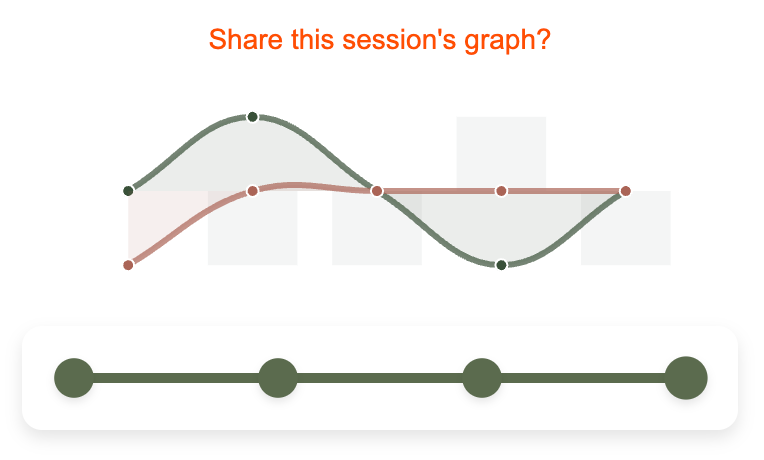 Share this session's graph?